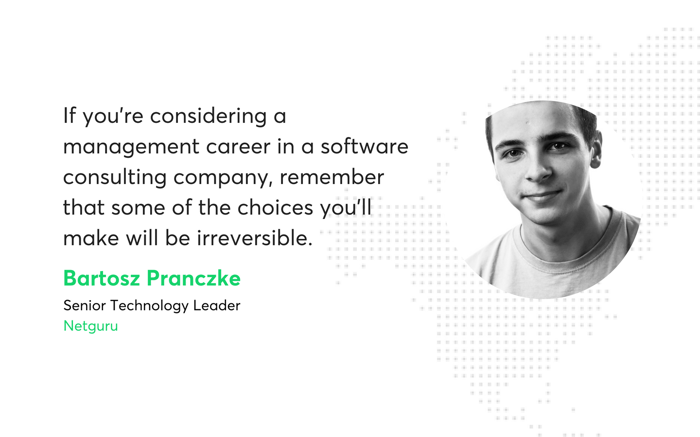 If you're considering a management career in a software consulting company, remember that some of the choices you'll make will be irreversible.

Bartosz Pranczke

Senior Technology Leader

Netguru